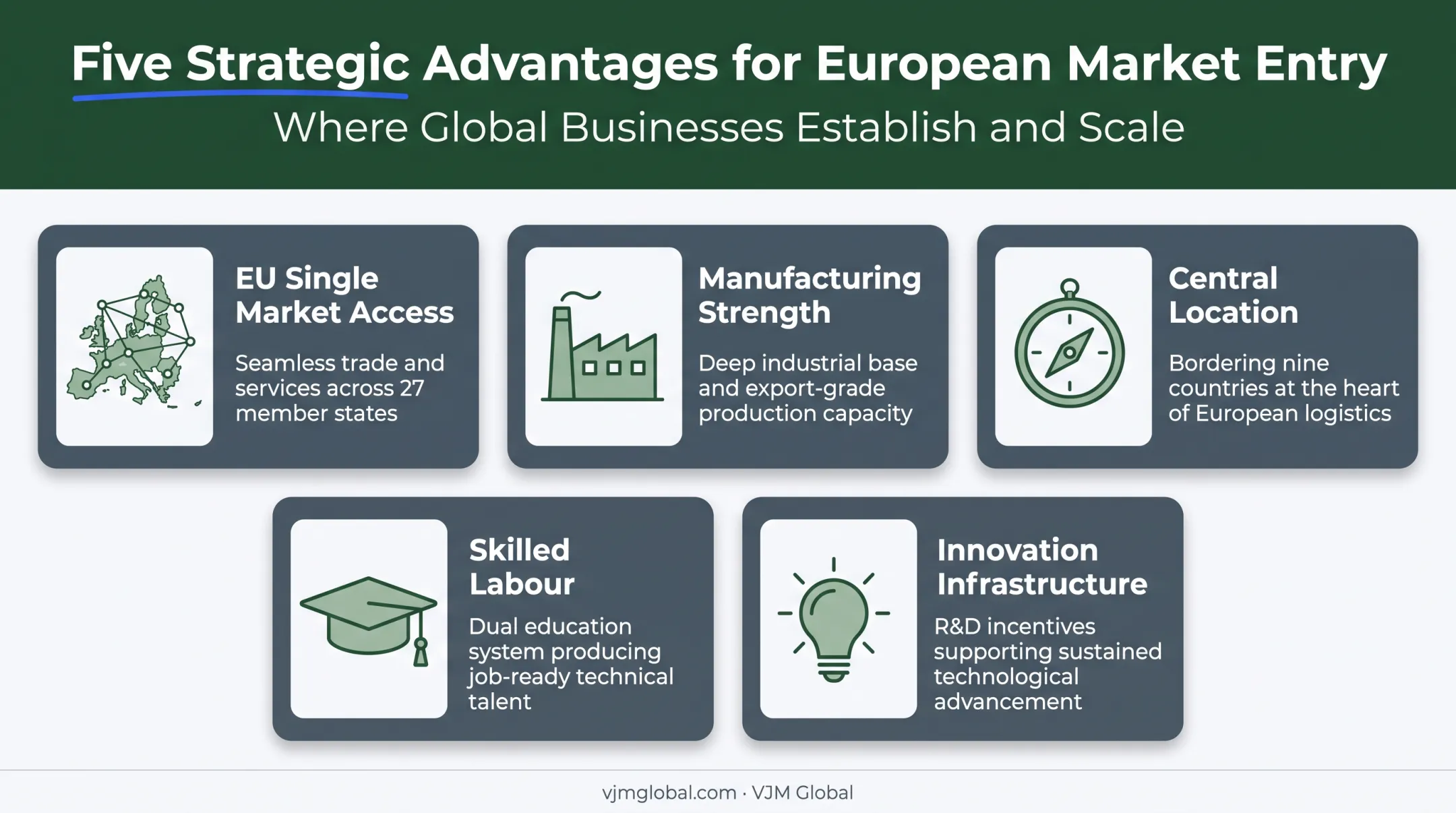 Five Strategic Advantages for European Market Entry

Where Global Businesses Establish and Scale

EU Single Market Access

Seamless trade and services across 27 member states

Manufacturing Strength

Deep industrial base and export-grade production capacity

Central Location

Bordering nine countries at the heart of European logistics

Skilled Labour

Dual education system producing job-ready technical talent

Innovation Infrastructure

R&D incentives supporting sustained technological advancement

vjmglobal.com · VJM Global